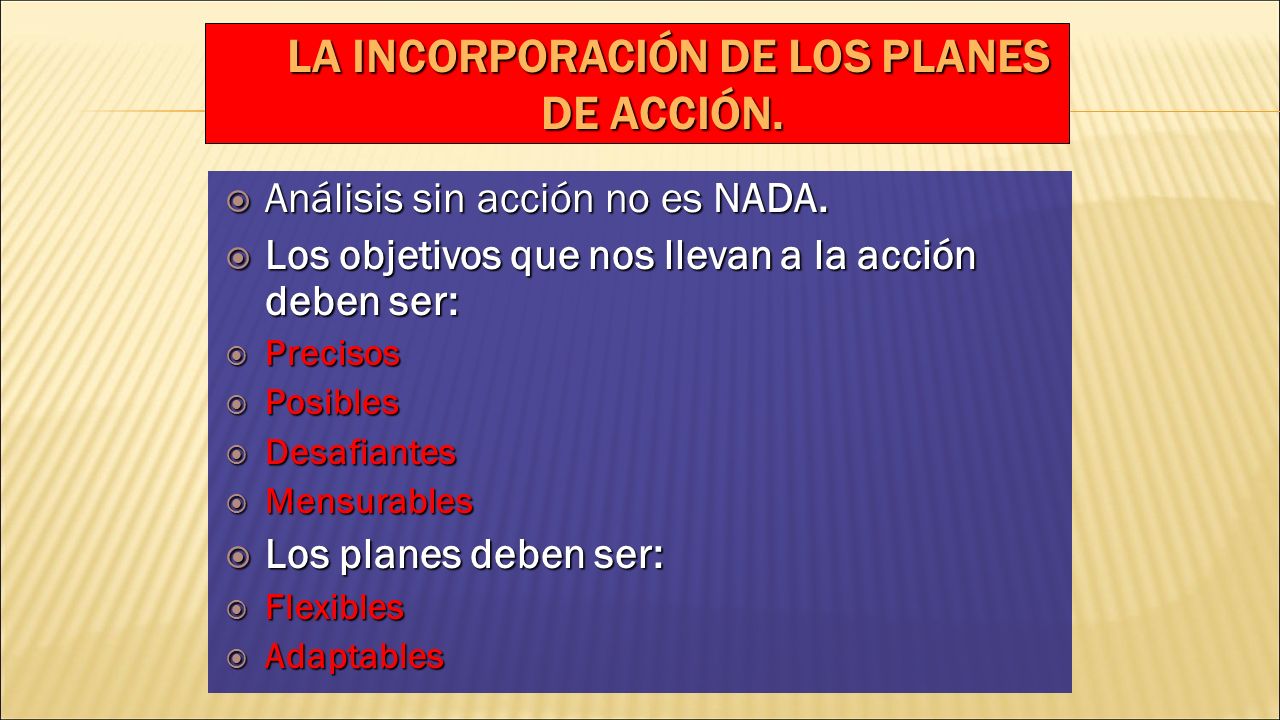 LA INCORPORACIÓN DE LOS PLANES DE ACCIÓN.

Análisis sin acción no es NADA.
Los objetivos que nos llevan a la acción deben ser:
Precisos
Posibles
Desafiantes
Mensurables
Los planes deben ser:
Flexibles
Adaptables